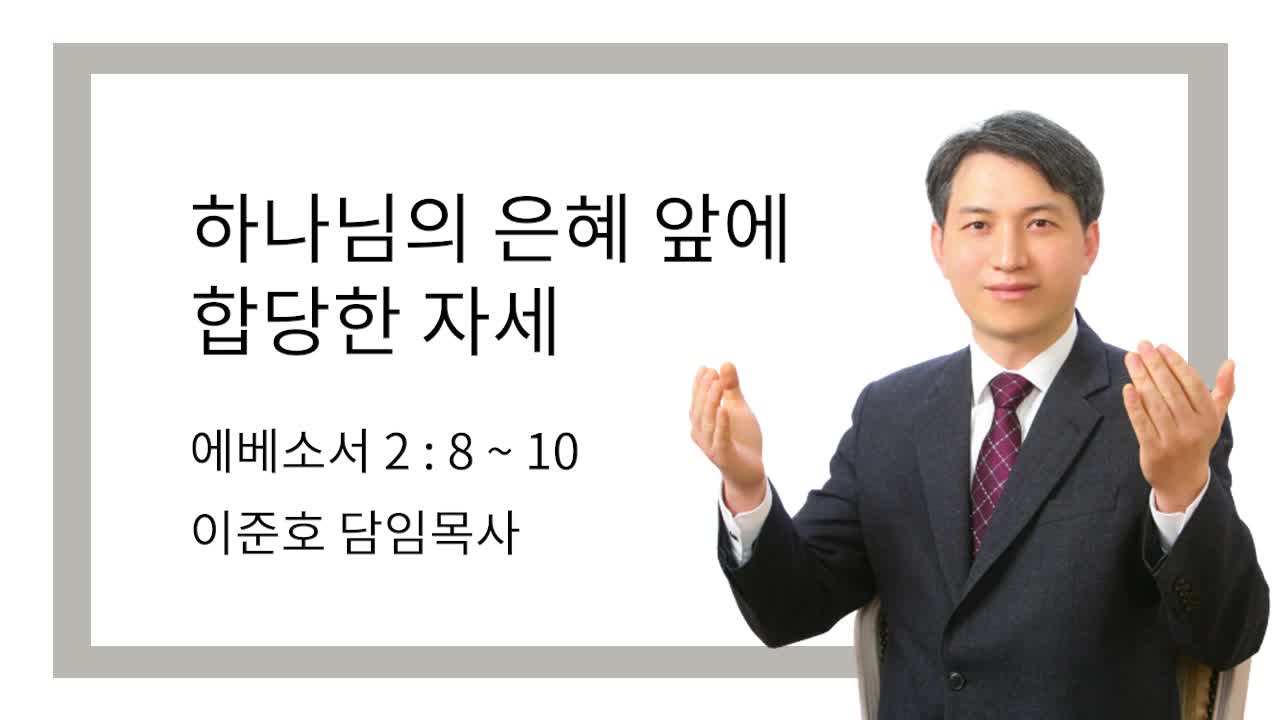 하나님의 은혜 앞에
합당한 자세

에베소서 2 : 8 ~ 10

이준호 담임목사